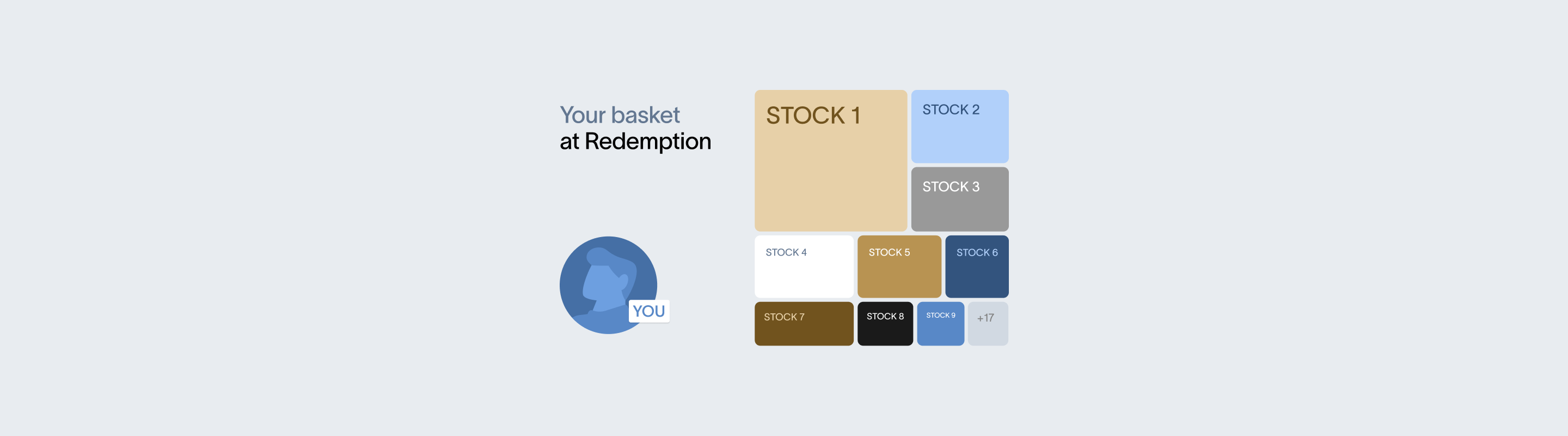 Your basket
at Redemption

YOU

STOCK 1
STOCK 2
STOCK 3
STOCK 4
STOCK 5
STOCK 6
STOCK 7
STOCK 8
STOCK 9
+17